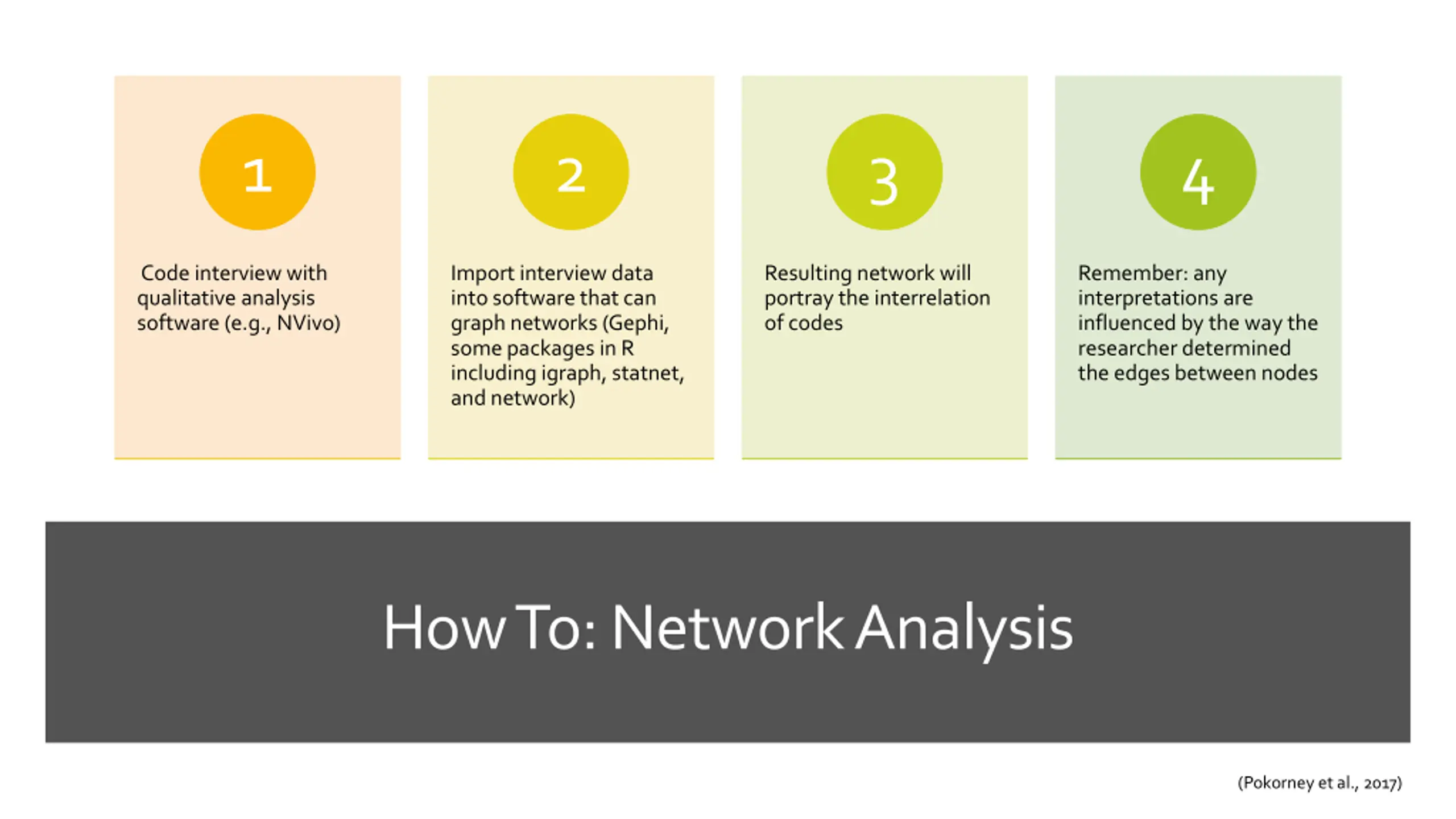 1

Code interview with qualitative analysis software (e.g., NVivo)

2

Import interview data into software that can graph networks (Gephi, some packages in R including igraph, statnet, and network)

3

Resulting network will portray the interrelation of codes

4

Remember: any interpretations are influenced by the way the researcher determined the edges between nodes

How To: Network Analysis

(Pokorney et al., 2017)